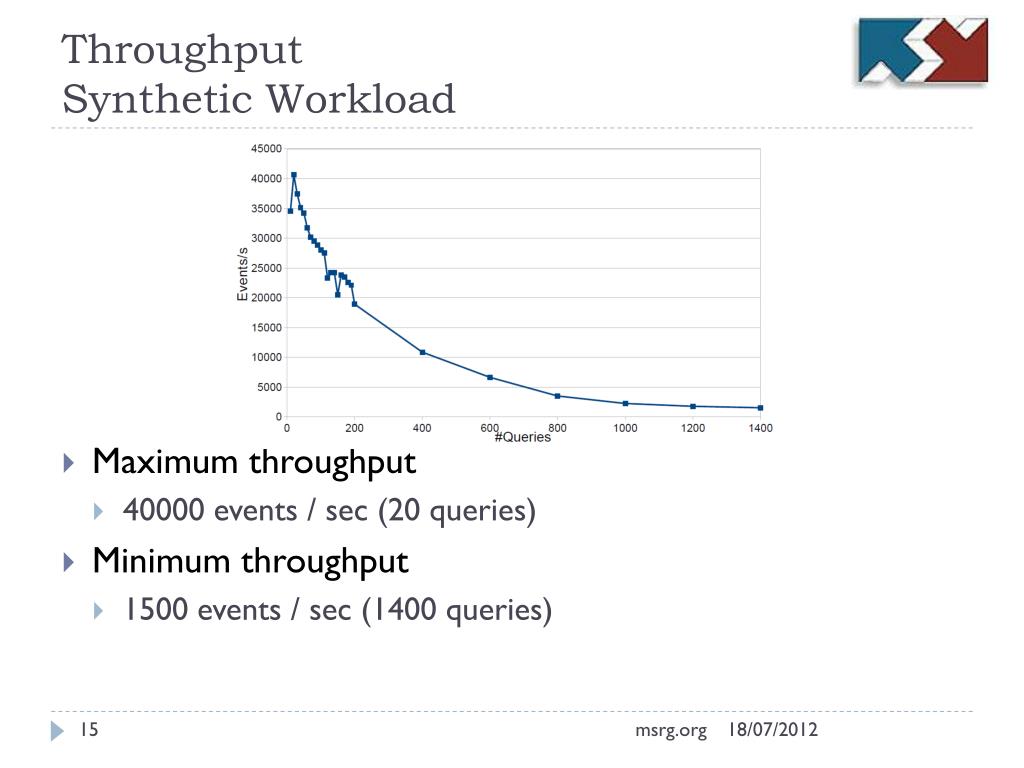 Throughput
Synthetic Workload

45000
40000
35000
30000
25000
20000
15000
10000
5000
0
Events/s
0 200 400 600 800 1000 1200 1400
#Queries

Maximum throughput
40000 events / sec (20 queries)
Minimum throughput
1500 events / sec (1400 queries)

15
msrg.org 18/07/2012